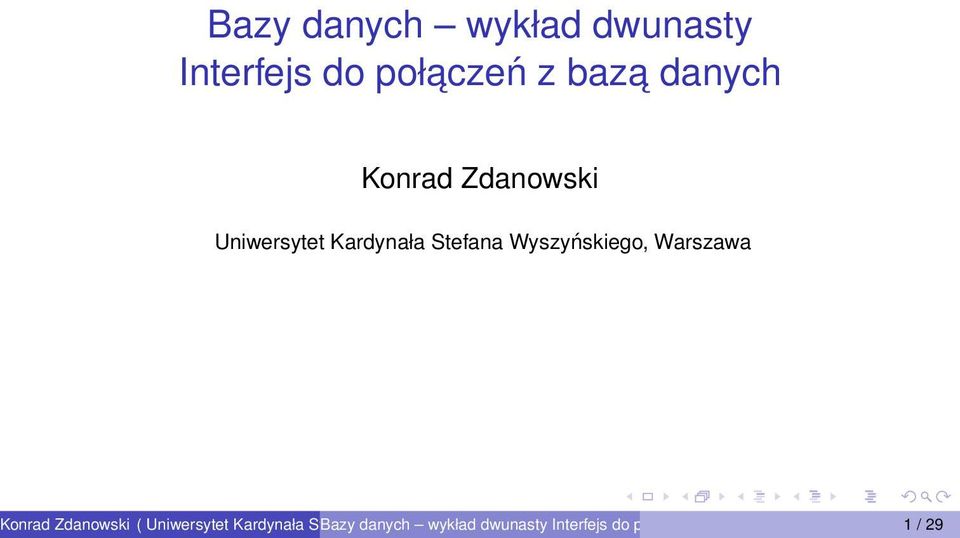 Bazy danych – wykład dwunasty
Interfejs do połączeń z bazą danych

Konrad Zdanowski

Uniwersytet Kardynała Stefana Wyszyńskiego, Warszawa

Konrad Zdanowski ( Uniwersytet Kardynała S Bazy danych – wykład dwunasty Interfejs do p 1 / 29